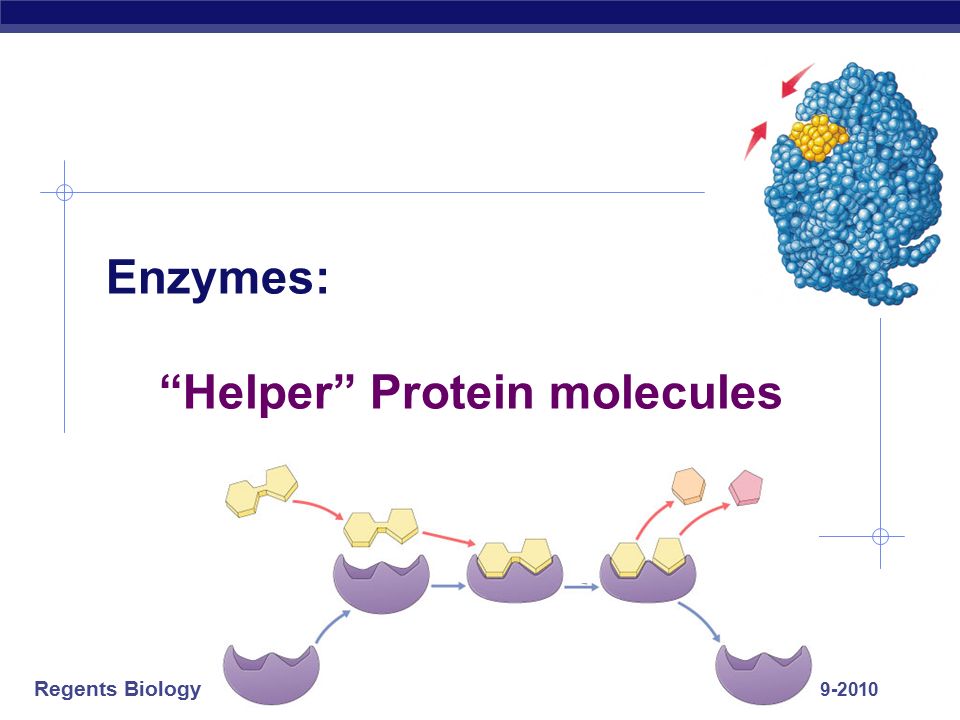 Enzymes:

“Helper” Protein molecules

Regents Biology

9-2010